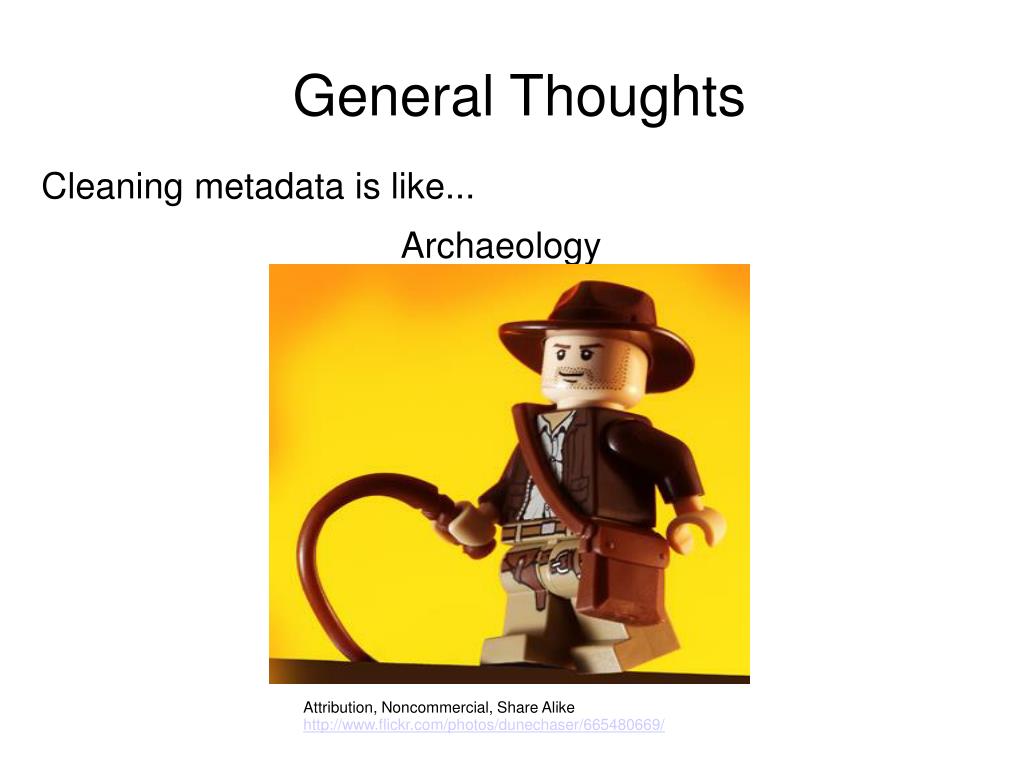 General Thoughts

Cleaning metadata is like...

Archaeology

Attribution, Noncommercial, Share Alike
http://www.flickr.com/photos/dunechaser/665480669/